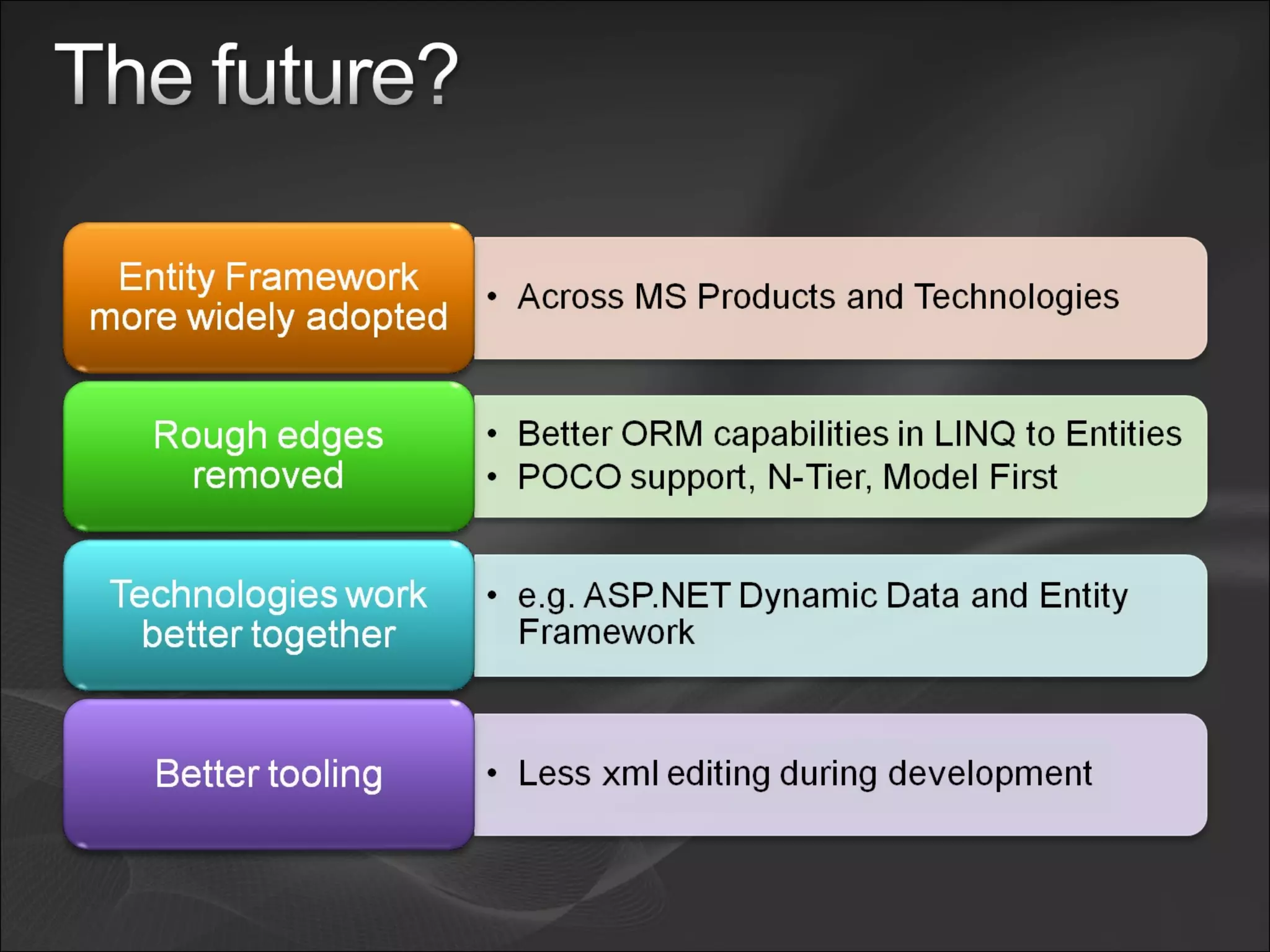 The future?

Entity Framework more widely adopted

• Across MS Products and Technologies

Rough edges removed

• Better ORM capabilities in LINQ to Entities
• POCO support, N-Tier, Model First

Technologies work better together

• e.g. ASP.NET Dynamic Data and Entity Framework

Better tooling

• Less xml editing during development